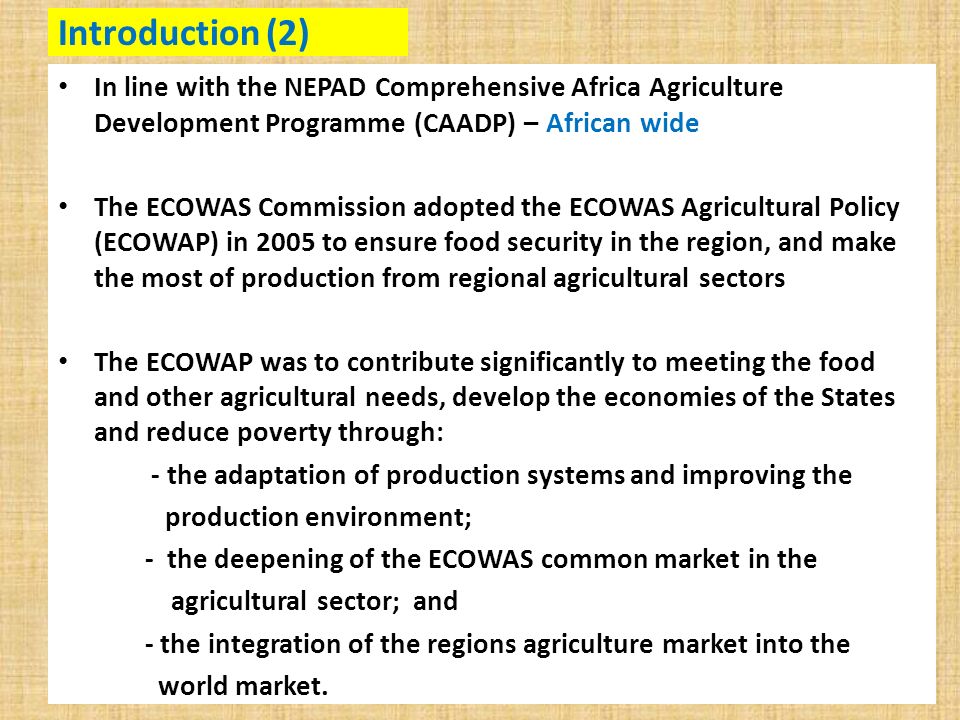 Introduction (2)

• In line with the NEPAD Comprehensive Africa Agriculture Development Programme (CAADP) – African wide

• The ECOWAS Commission adopted the ECOWAS Agricultural Policy (ECOWAP) in 2005 to ensure food security in the region, and make the most of production from regional agricultural sectors

• The ECOWAP was to contribute significantly to meeting the food and other agricultural needs, develop the economies of the States and reduce poverty through:

- the adaptation of production systems and improving the production environment;

- the deepening of the ECOWAS common market in the agricultural sector; and

- the integration of the regions agriculture market into the world market.